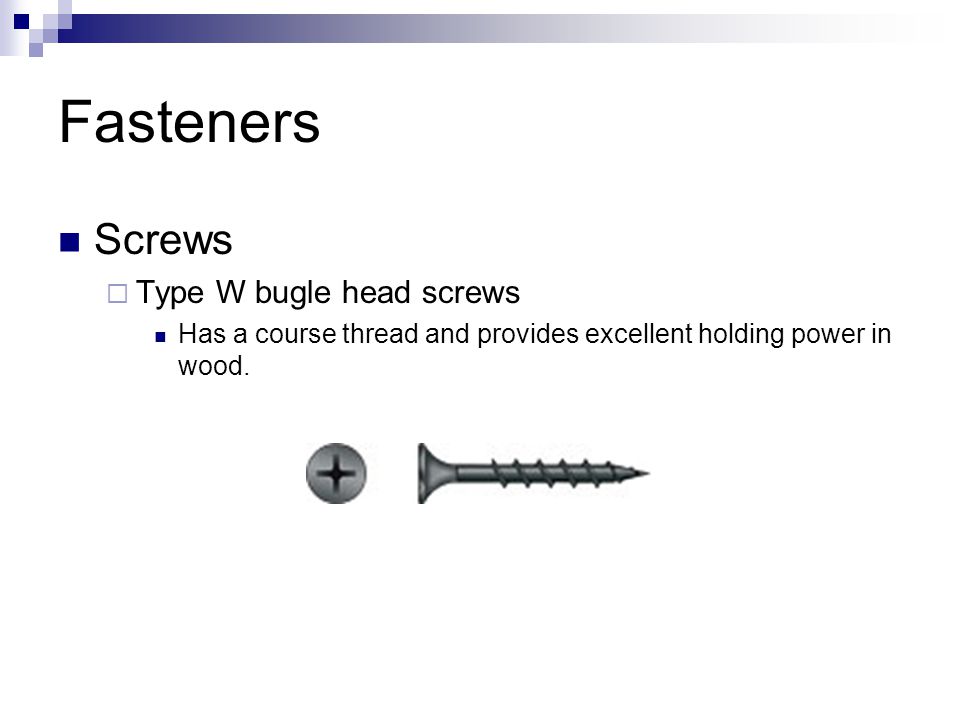 Fasteners

Screws

Type W bugle head screws

Has a course thread and provides excellent holding power in wood.